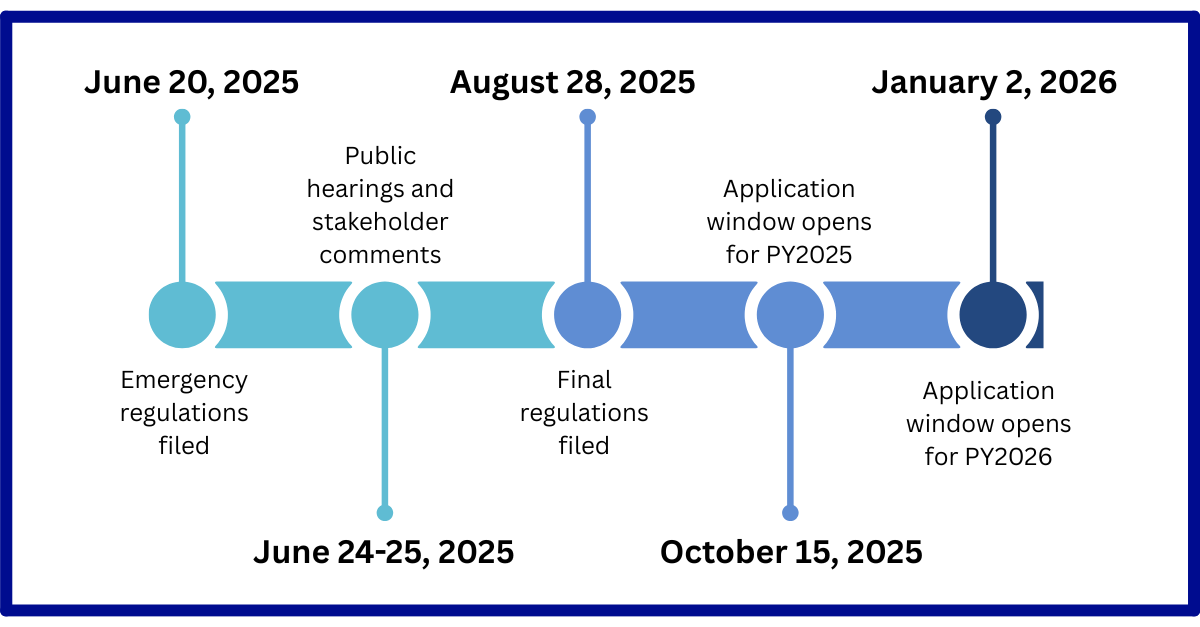 June 20, 2025

Emergency regulations filed

Public hearings and stakeholder comments

June 24-25, 2025

August 28, 2025

Final regulations filed

Application window opens for PY2025

October 15, 2025

January 2, 2026

Application window opens for PY2026